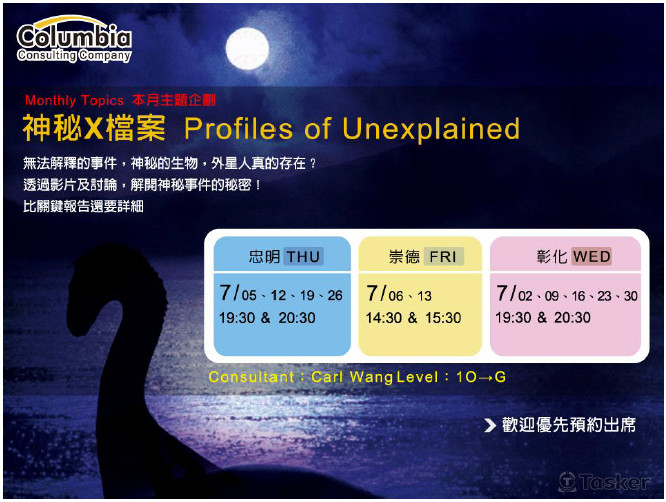 Columbia
Consulting Company

Monthly Topics 本月主題企劃

神秘X檔案 Profiles of Unexplained

無法解釋的事件，神秘的生物，外星人真的存在？
透過影片及討論，解開神秘事件的秘密！
比關鍵報告還要詳細

| 忠明 THU | 崇德 FRI | 彰化 WED |
|---|---|---|
| 7/05、12、19、26 19:30 & 20:30 | 7/06、13 14:30 & 15:30 | 7/02、09、16、23、30 19:30 & 20:30 |

Consultant：Carl Wang Level：1O→G

歡迎優先預約出席

Tasker